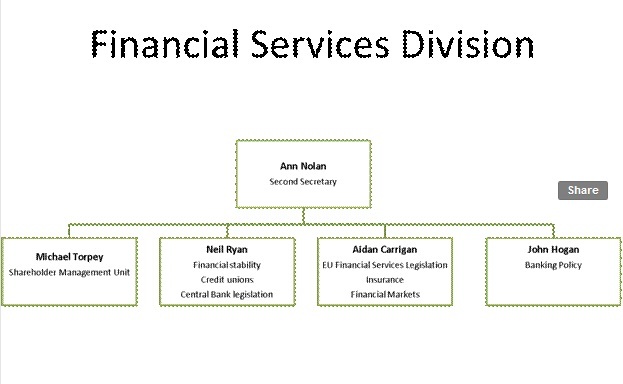 Financial Services Division

Ann Nolan
Second Secretary

Share

Michael Torpey
Shareholder Management Unit

Neil Ryan
Financial stability
Credit unions
Central Bank legislation

Aidan Carrigan
EU Financial Services Legislation
Insurance
Financial Markets

John Hogan
Banking Policy